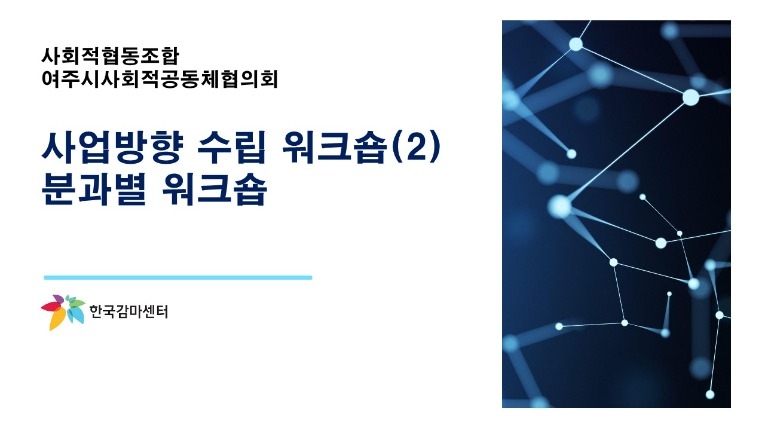 사회적협동조합
여주시사회적공동체협의회

사업방향 수립 워크숍(2)
분과별 워크숍

한국감마센터